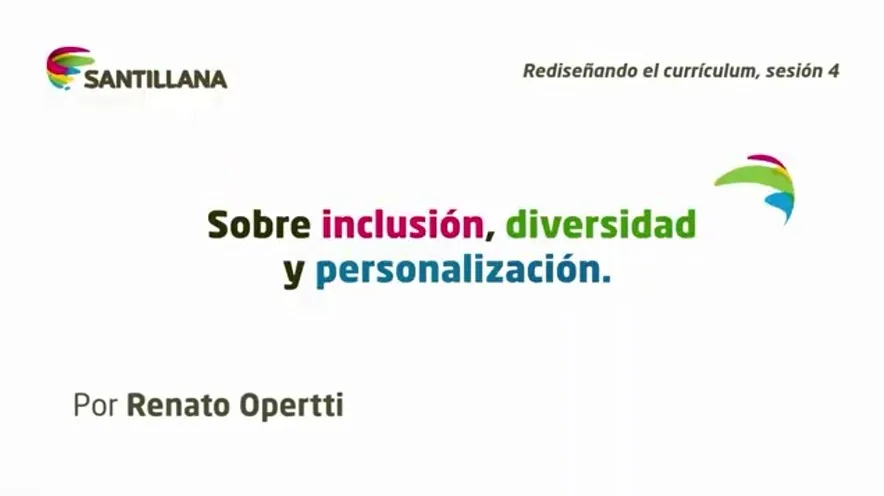 SANTILLANA

Rediseñando el currículum, sesión 4

Sobre inclusión, diversidad y personalización.

Por Renato Opertti